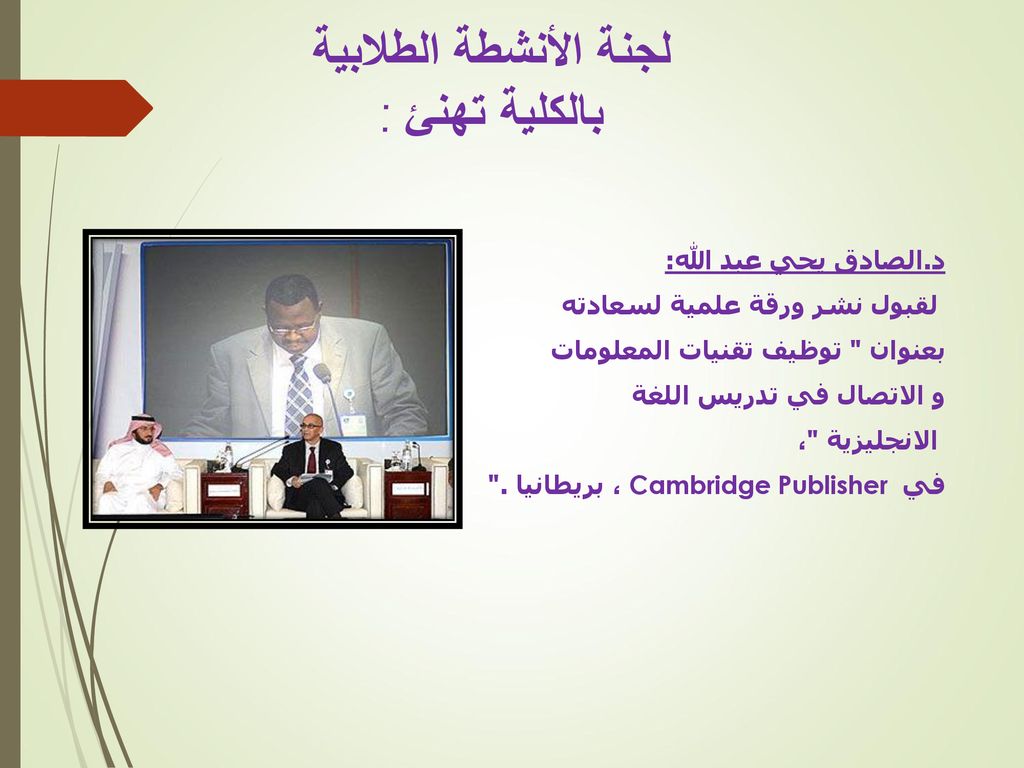 لجنة الأنشطة الطلابية
بالكلية تهنئ :

د.الصادق يحي عبد الله:
لقبول نشر ورقة علمية لسعادته بعنوان " توظيف تقنيات المعلومات و الاتصال في تدريس اللغة الانجليزية "، في Cambridge Publisher ، بريطانيا ."